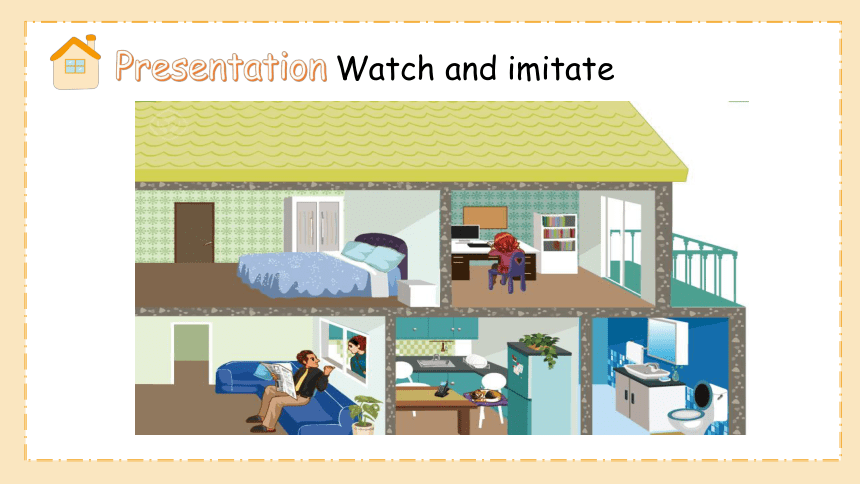 Presentation Watch and imitate